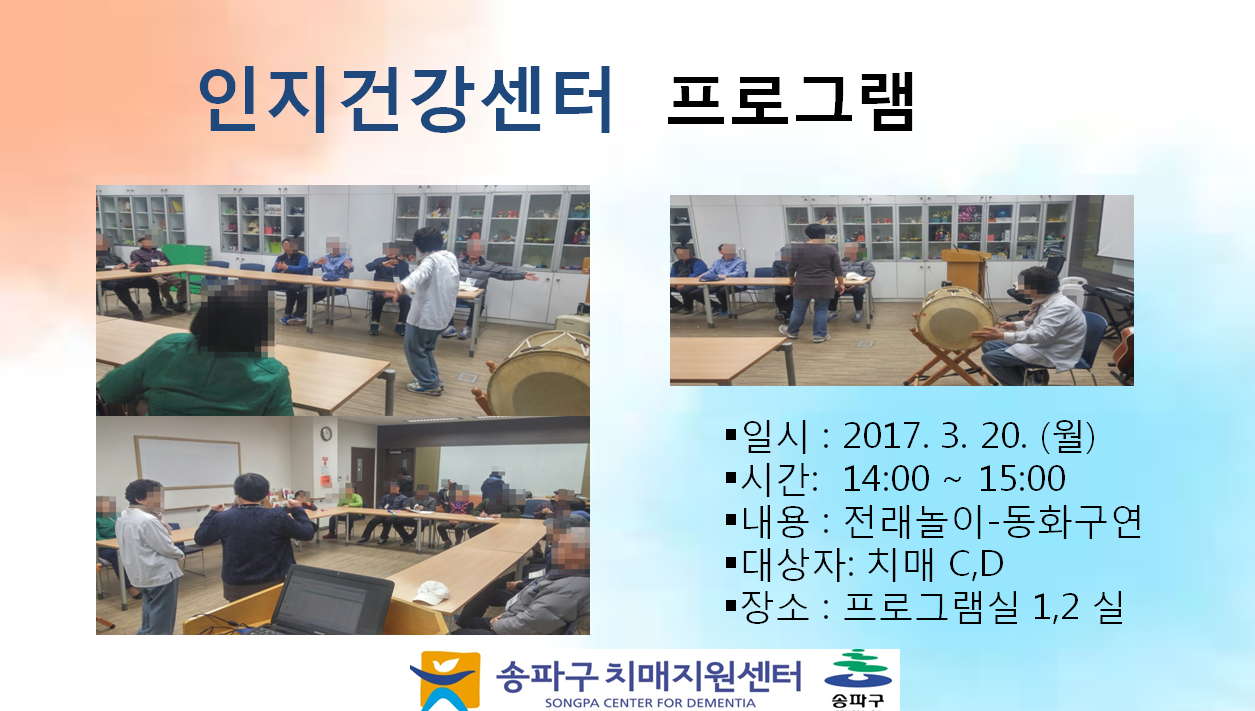 인지건강센터 프로그램

▪일시 : 2017. 3. 20. (월)
▪시간: 14:00 ~ 15:00
▪내용 : 전래놀이-동화구연
▪대상자: 치매 C,D
▪장소 : 프로그램실 1,2 실

송파구 치매지원센터
SONGPA CENTER FOR DEMENTIA
송파구